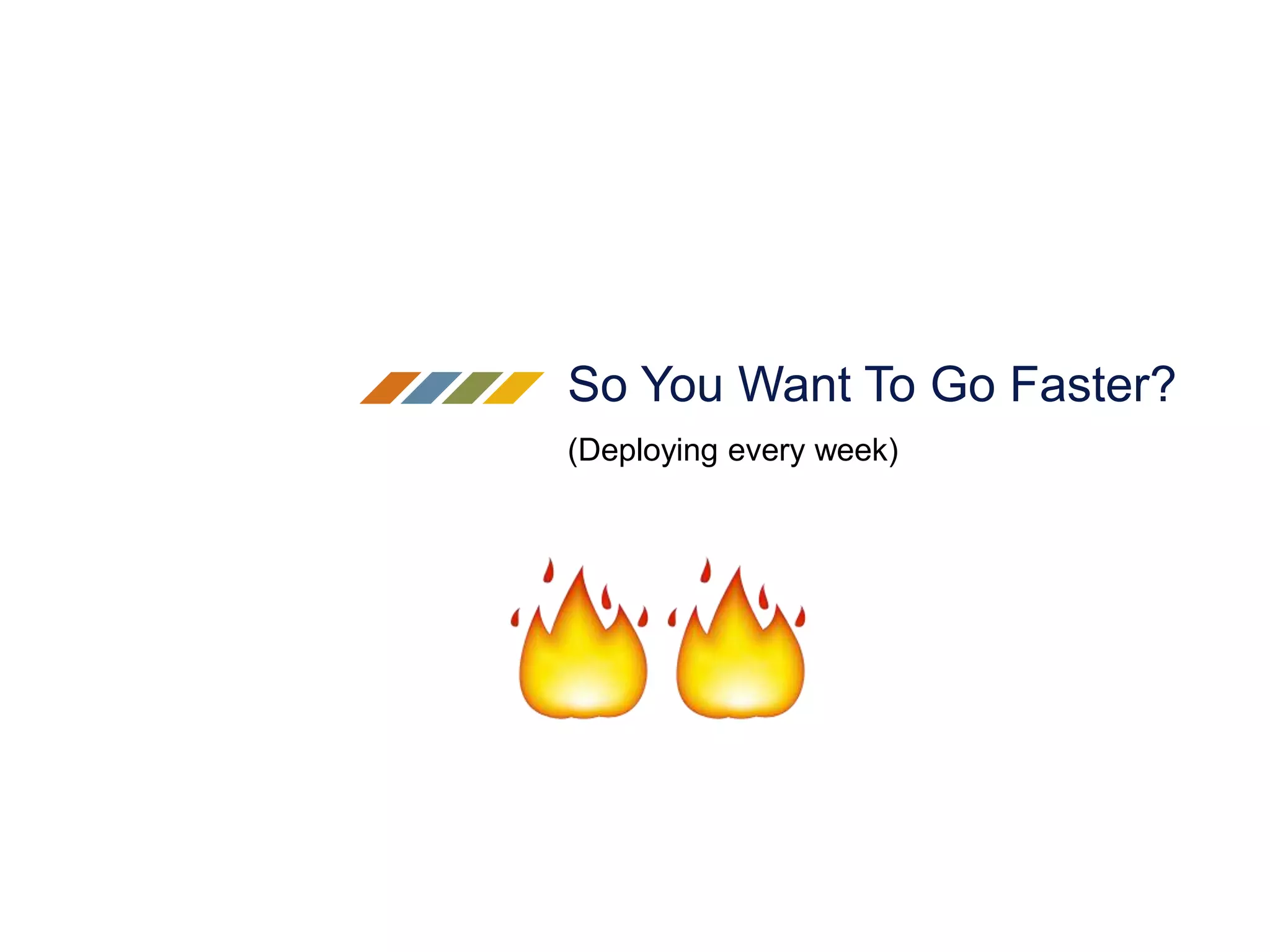 So You Want To Go Faster?

(Deploying every week)